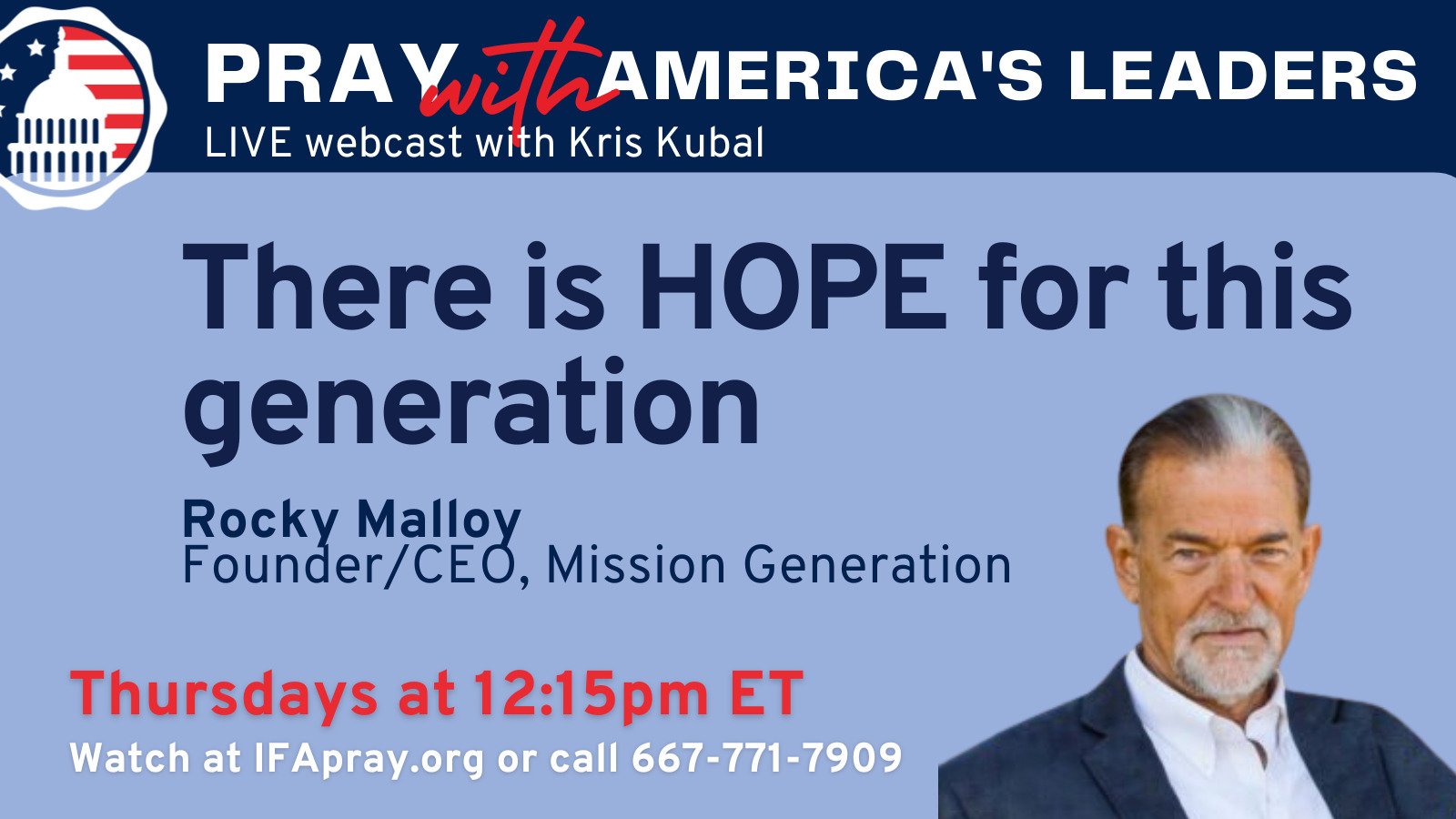 PRAY with AMERICA'S LEADERS
LIVE webcast with Kris Kubal

There is HOPE for this generation

Rocky Malloy
Founder/CEO, Mission Generation

Thursdays at 12:15pm ET
Watch at IFApray.org or call 667-771-7909